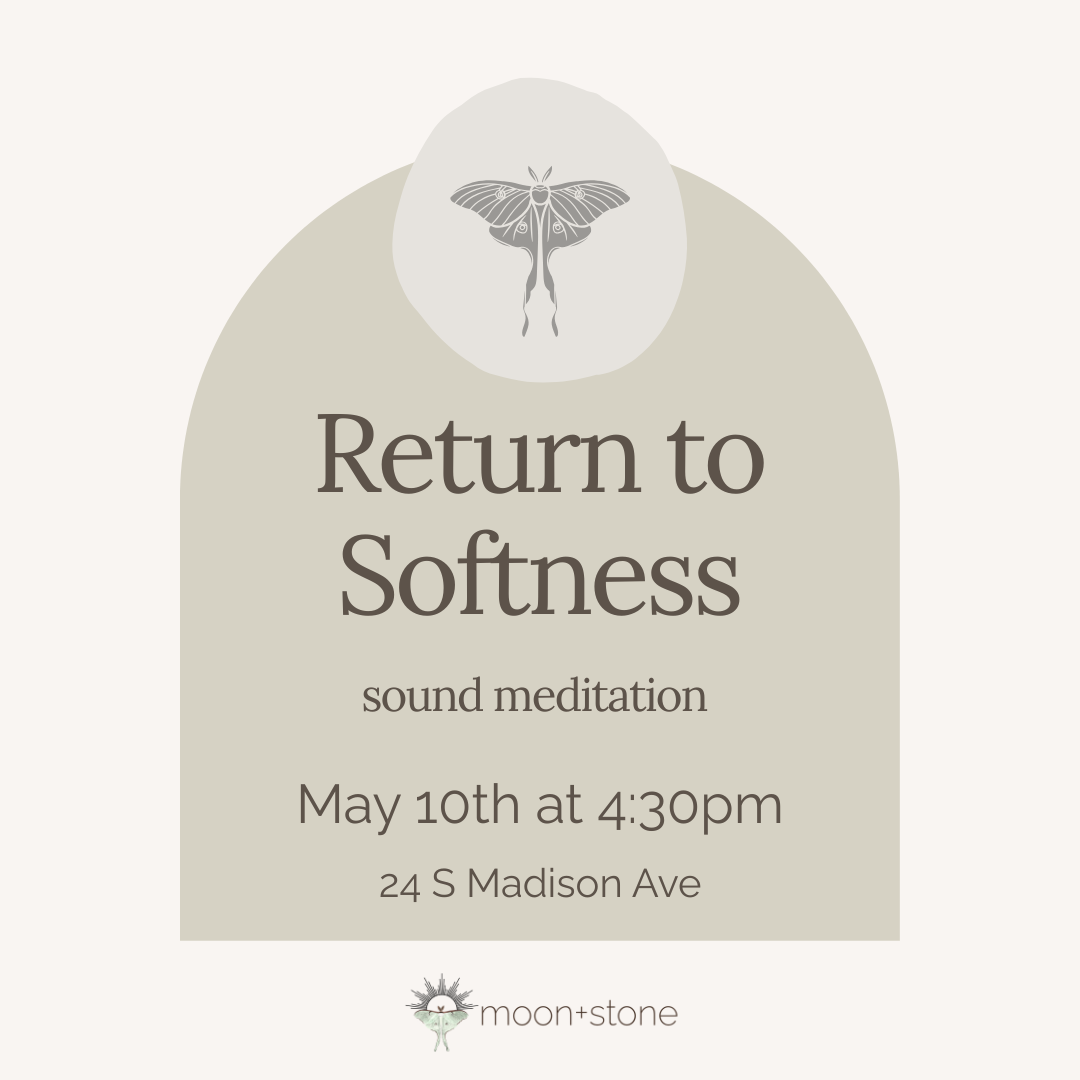 Return to Softness

sound meditation

May 10th at 4:30pm

24 S Madison Ave

moon+stone